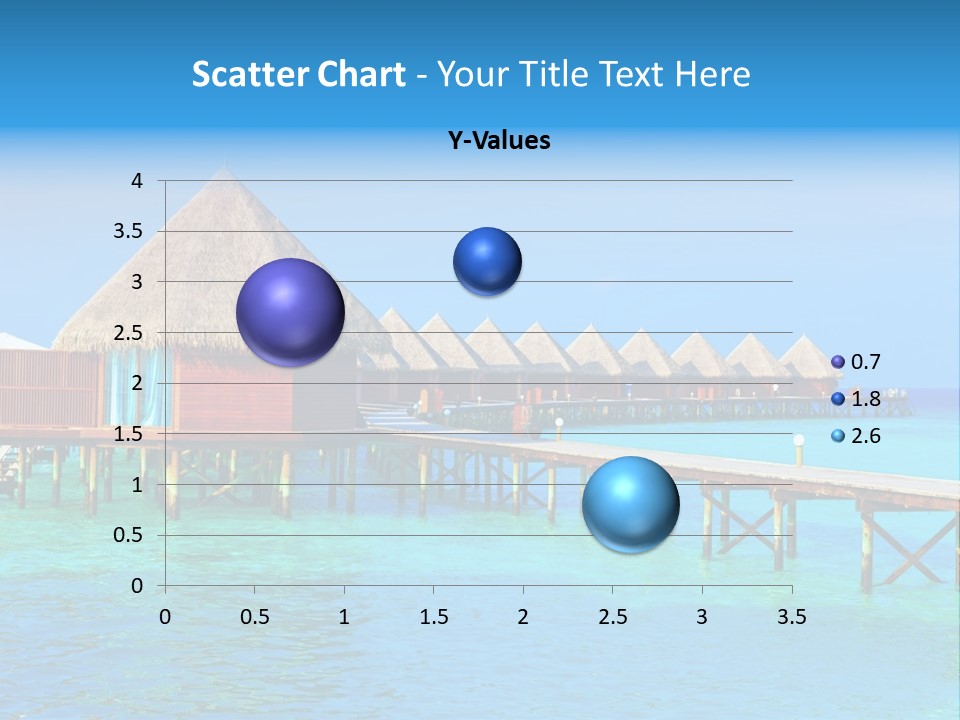 Scatter Chart - Your Title Text Here

Y-Values

4
3.5
3
2.5
2
1.5
1
0.5
0

0 0.5 1 1.5 2 2.5 3 3.5

0.7
1.8
2.6